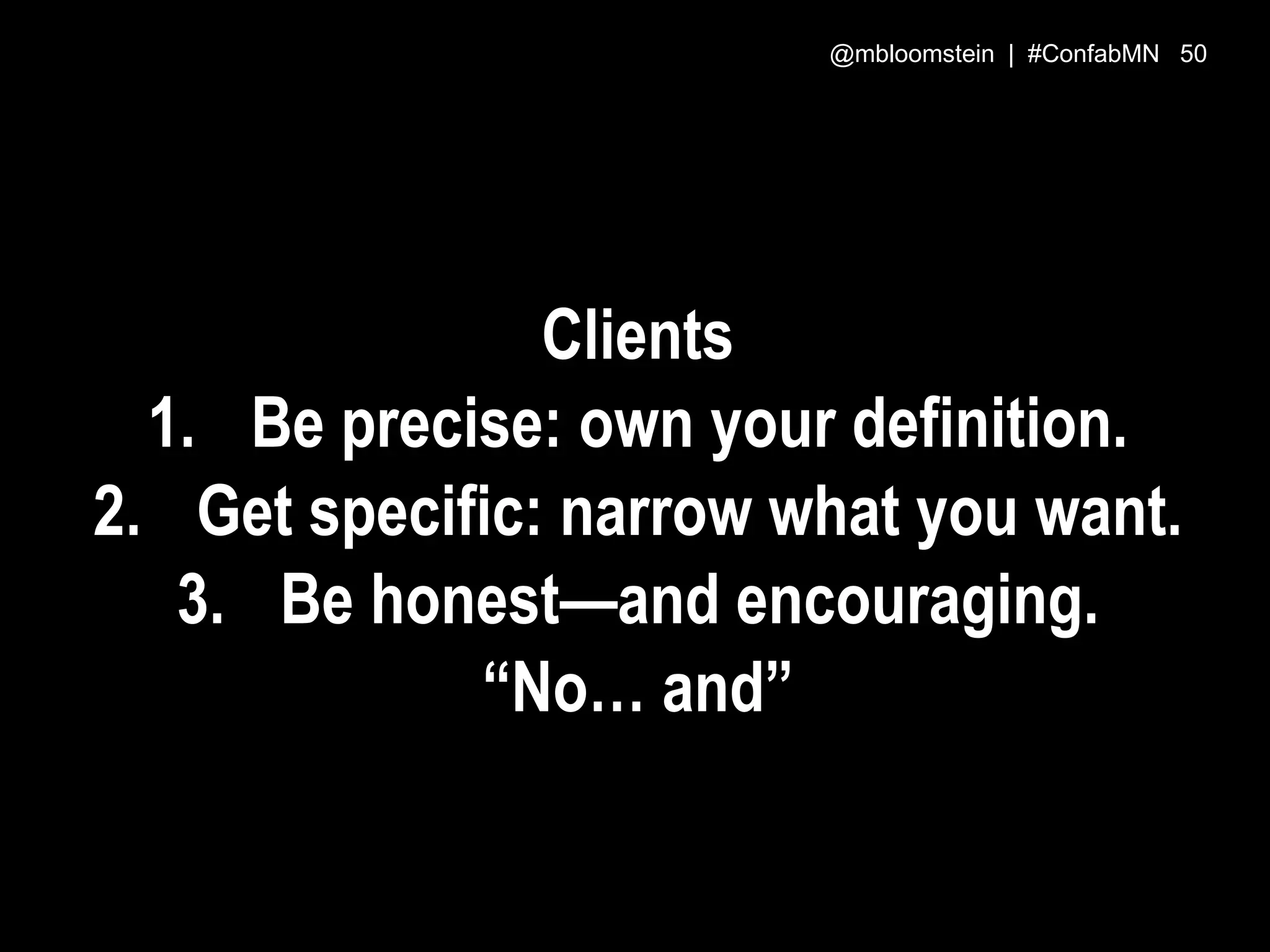 @mbloomstein | #ConfabMN 50

Clients
1. Be precise: own your definition.
2. Get specific: narrow what you want.
3. Be honest—and encouraging.
“No… and”